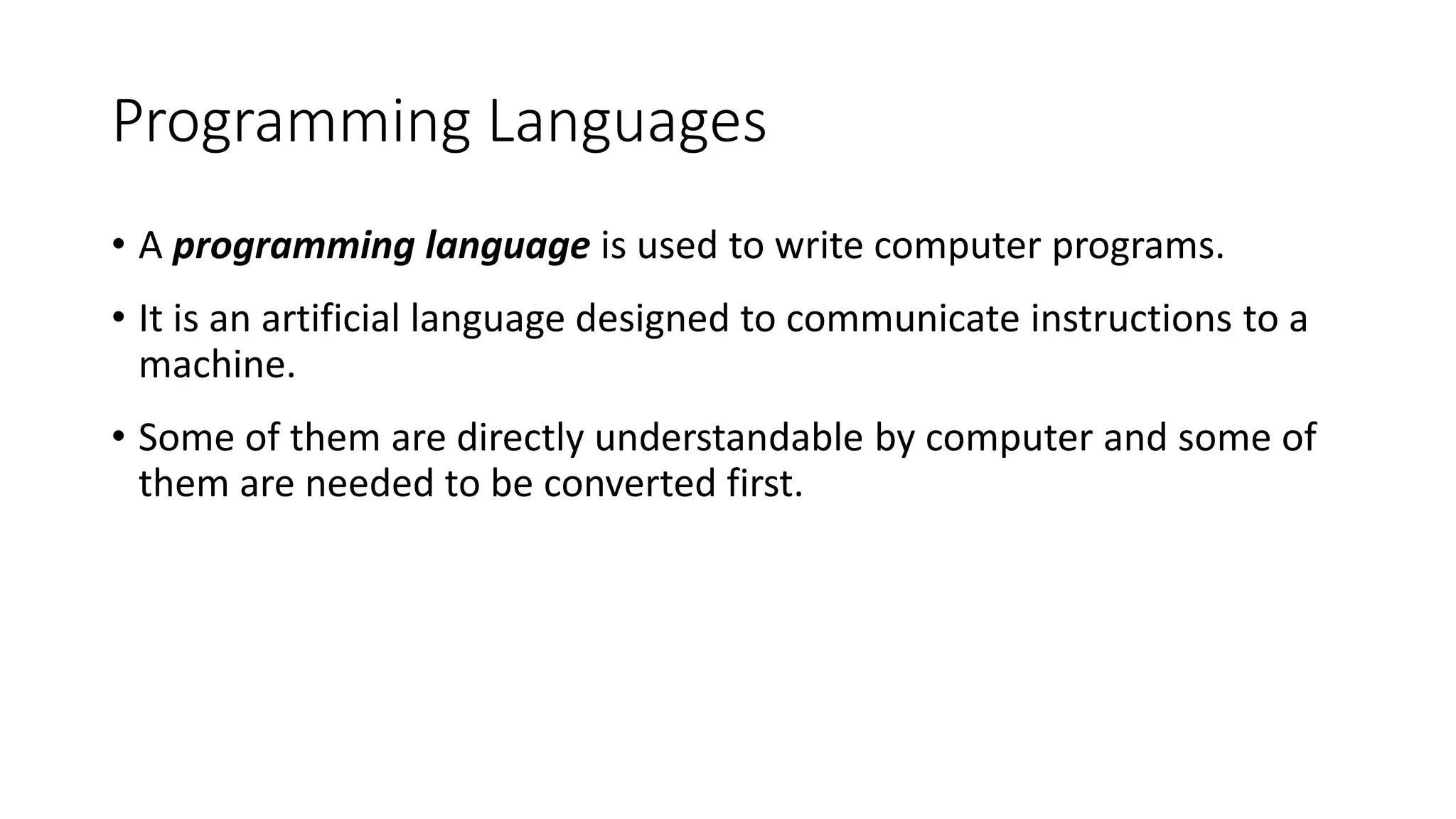 Programming Languages

• A programming language is used to write computer programs.

• It is an artificial language designed to communicate instructions to a machine.

• Some of them are directly understandable by computer and some of them are needed to be converted first.